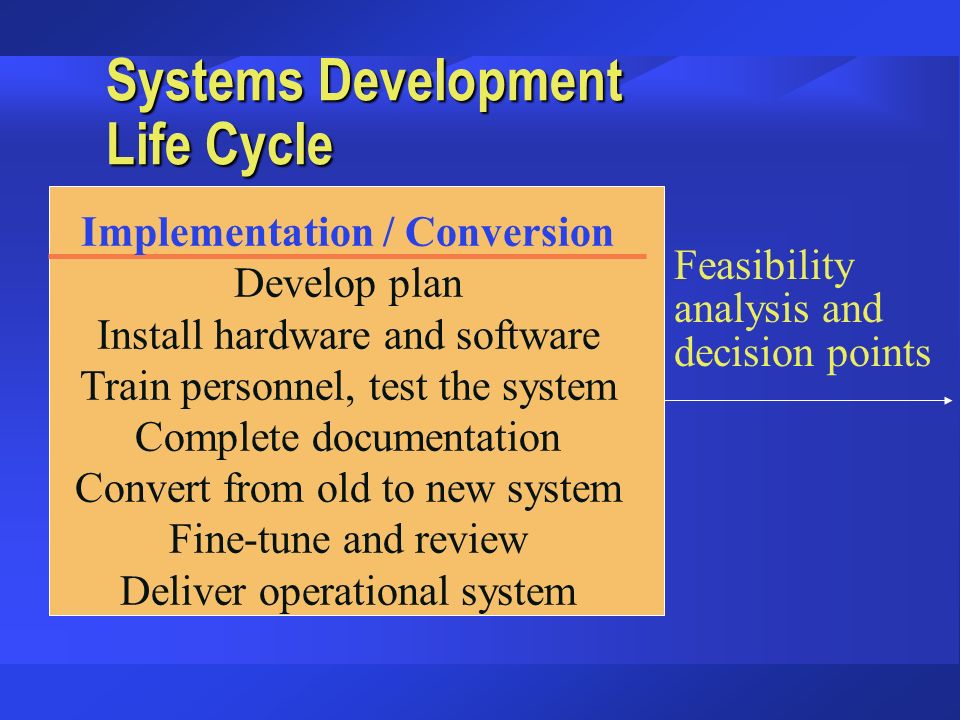 Systems Development Life Cycle

Implementation / Conversion
Develop plan
Install hardware and software
Train personnel, test the system
Complete documentation
Convert from old to new system
Fine-tune and review
Deliver operational system

Feasibility analysis and decision points